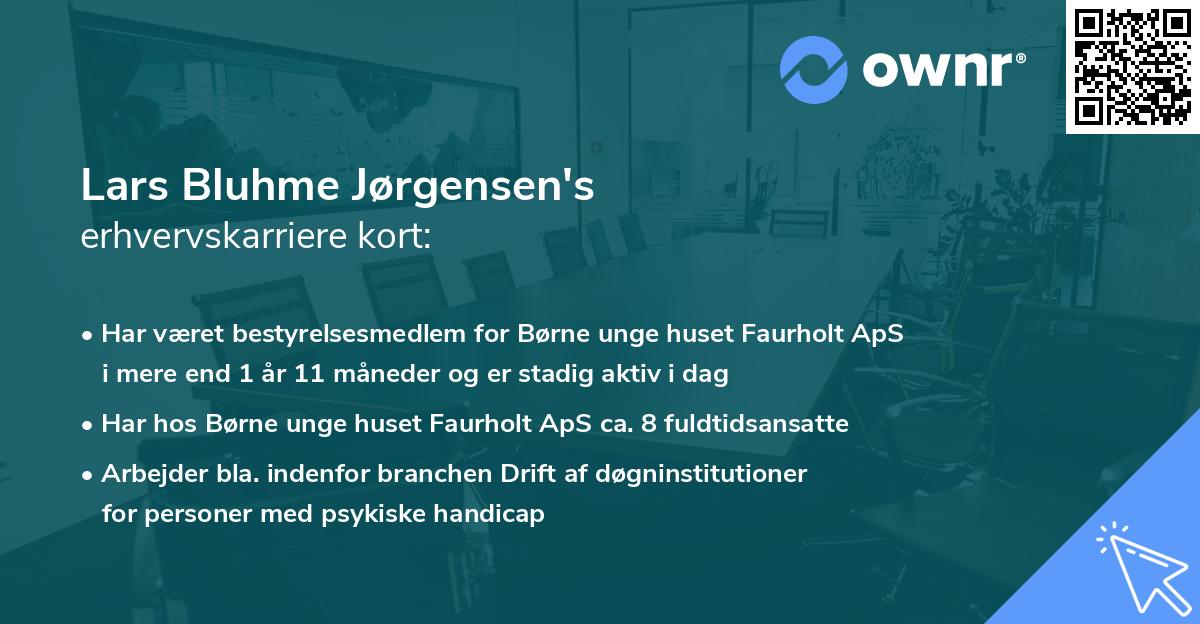 ownr®

Lars Bluhme Jørgensen's
erhvervskarriere kort:

• Har været bestyrelsesmedlem for Børne unge huset Faurholt ApS i mere end 1 år 11 måneder og er stadig aktiv i dag
• Har hos Børne unge huset Faurholt ApS ca. 8 fuldtidsansatte
• Arbejder bla. indenfor branchen Drift af døgninstitutioner for personer med psykiske handicap